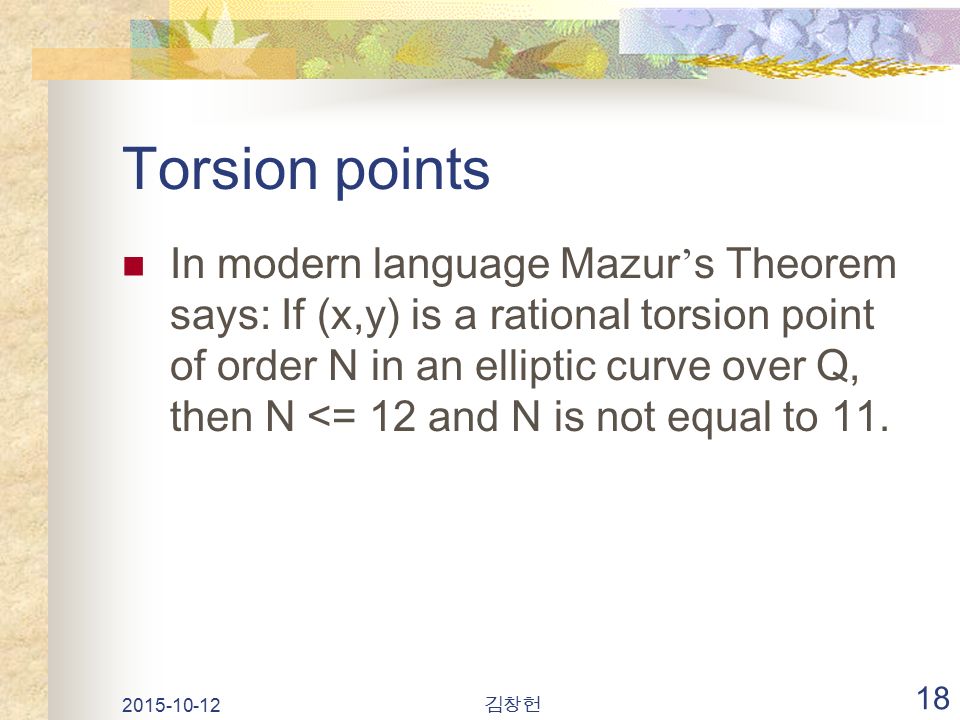 Torsion points

In modern language Mazur’s Theorem says: If (x,y) is a rational torsion point of order N in an elliptic curve over Q, then N <= 12 and N is not equal to 11.

2015-10-12

김창헌

18